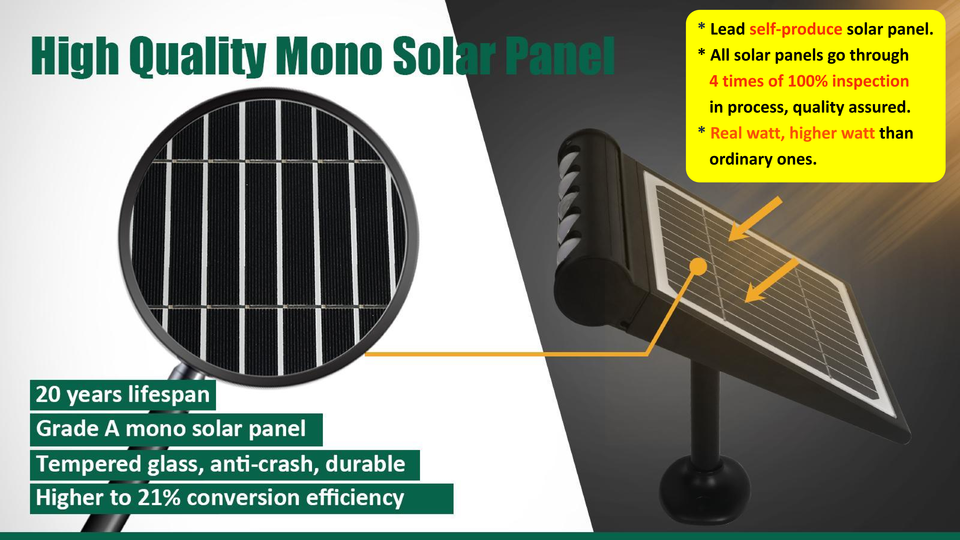 High Quality Mono Solar Panel

* Lead self-produce solar panel.
* All solar panels go through 4 times of 100% inspection in process, quality assured.
* Real watt, higher watt than ordinary ones.

20 years lifespan
Grade A mono solar panel
Tempered glass, anti-crash, durable
Higher to 21% conversion efficiency